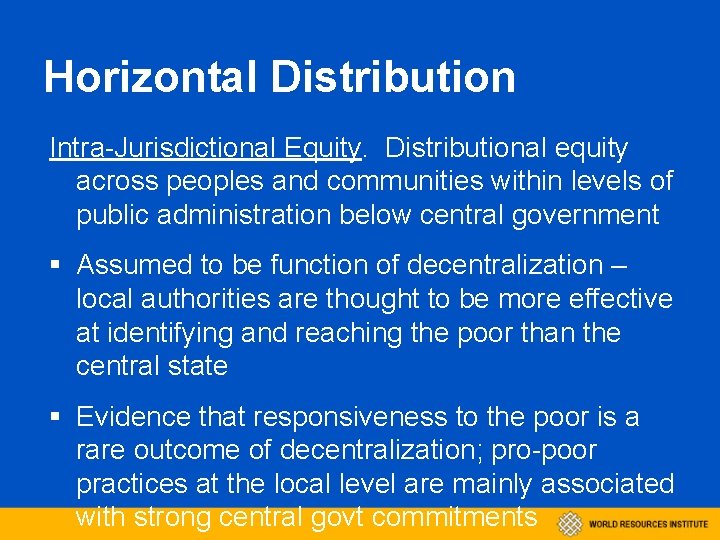 Horizontal Distribution

Intra-Jurisdictional Equity. Distributional equity across peoples and communities within levels of public administration below central government

▪ Assumed to be function of decentralization – local authorities are thought to be more effective at identifying and reaching the poor than the central state

▪ Evidence that responsiveness to the poor is a rare outcome of decentralization; pro-poor practices at the local level are mainly associated with strong central govt commitments

WORLD RESOURCES INSTITUTE